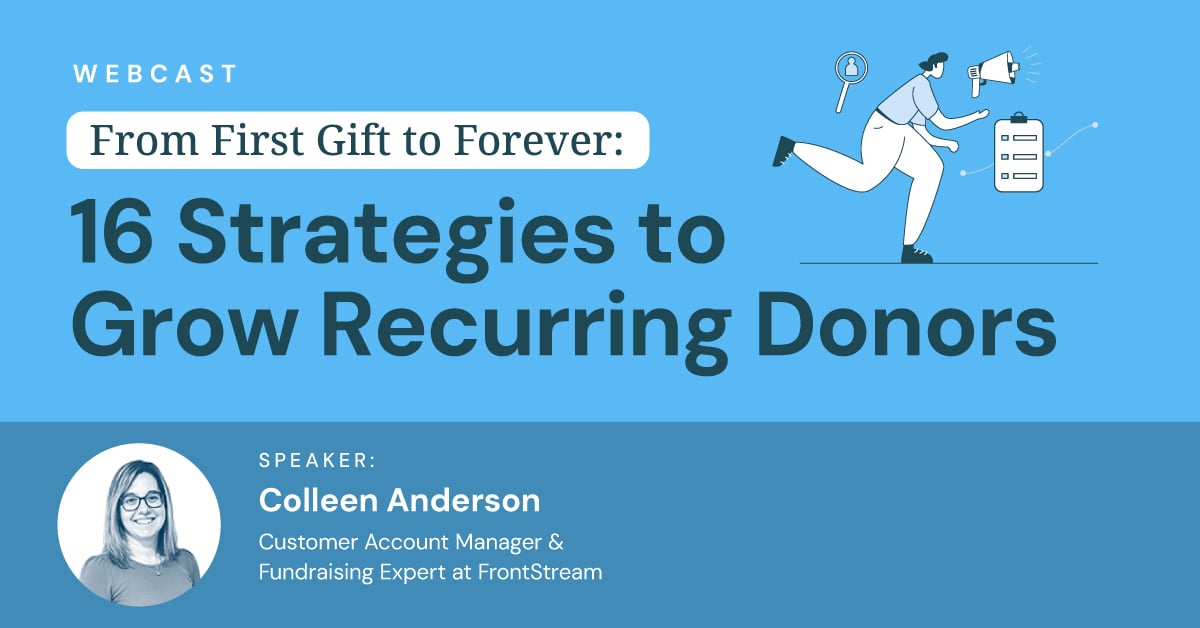 WEBCAST

From First Gift to Forever:

16 Strategies to Grow Recurring Donors

SPEAKER:

Colleen Anderson

Customer Account Manager & Fundraising Expert at FrontStream